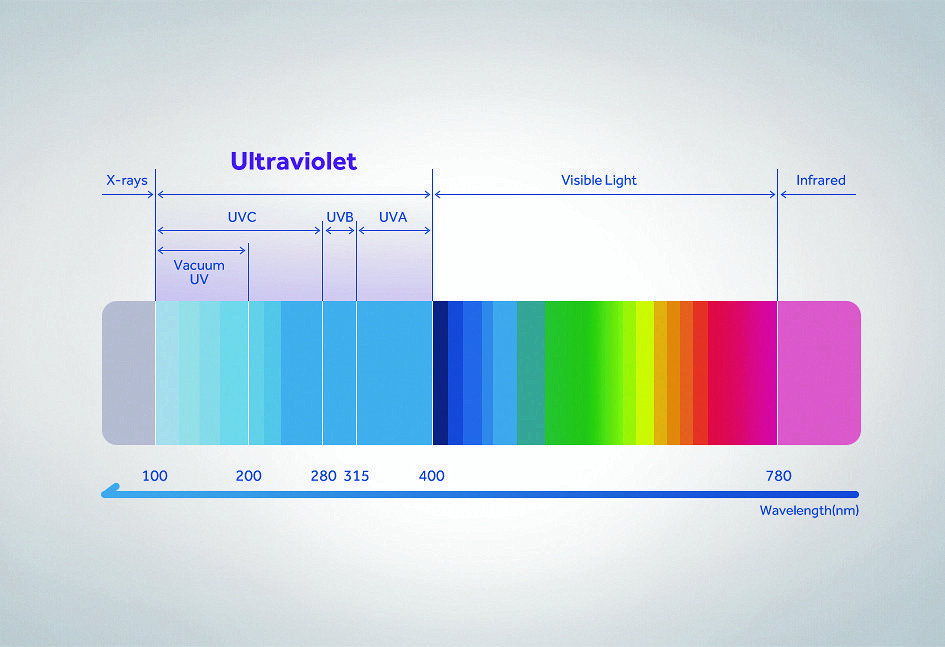 Ultraviolet

X-rays

Visible Light

Infrared

UVC

UVB

UVA

Vacuum UV

100

200

280

315

400

780

Wavelength(nm)